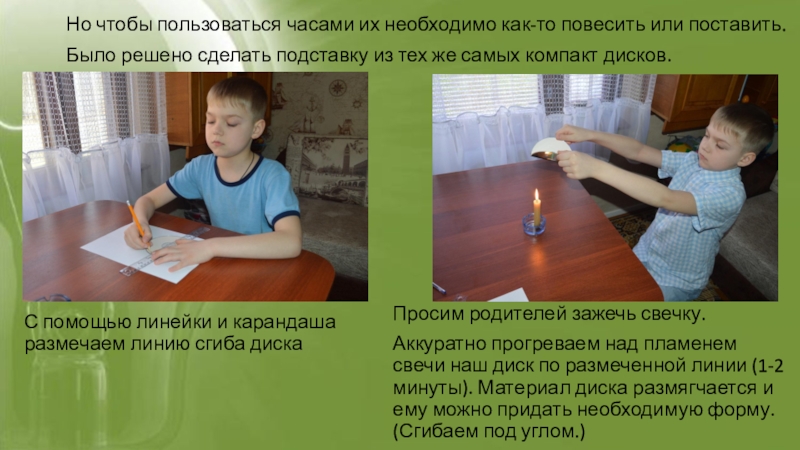 Но чтобы пользоваться часами их необходимо как-то повесить или поставить.

Было решено сделать подставку из тех же самых компакт дисков.

С помощью линейки и карандаша размечаем линию сгиба диска

Просим родителей зажечь свечку.

Аккуратно прогреваем над пламенем свечи наш диск по размеченной линии (1-2 минуты). Материал диска размягчается и ему можно придать необходимую форму. (Сгибаем под углом.)